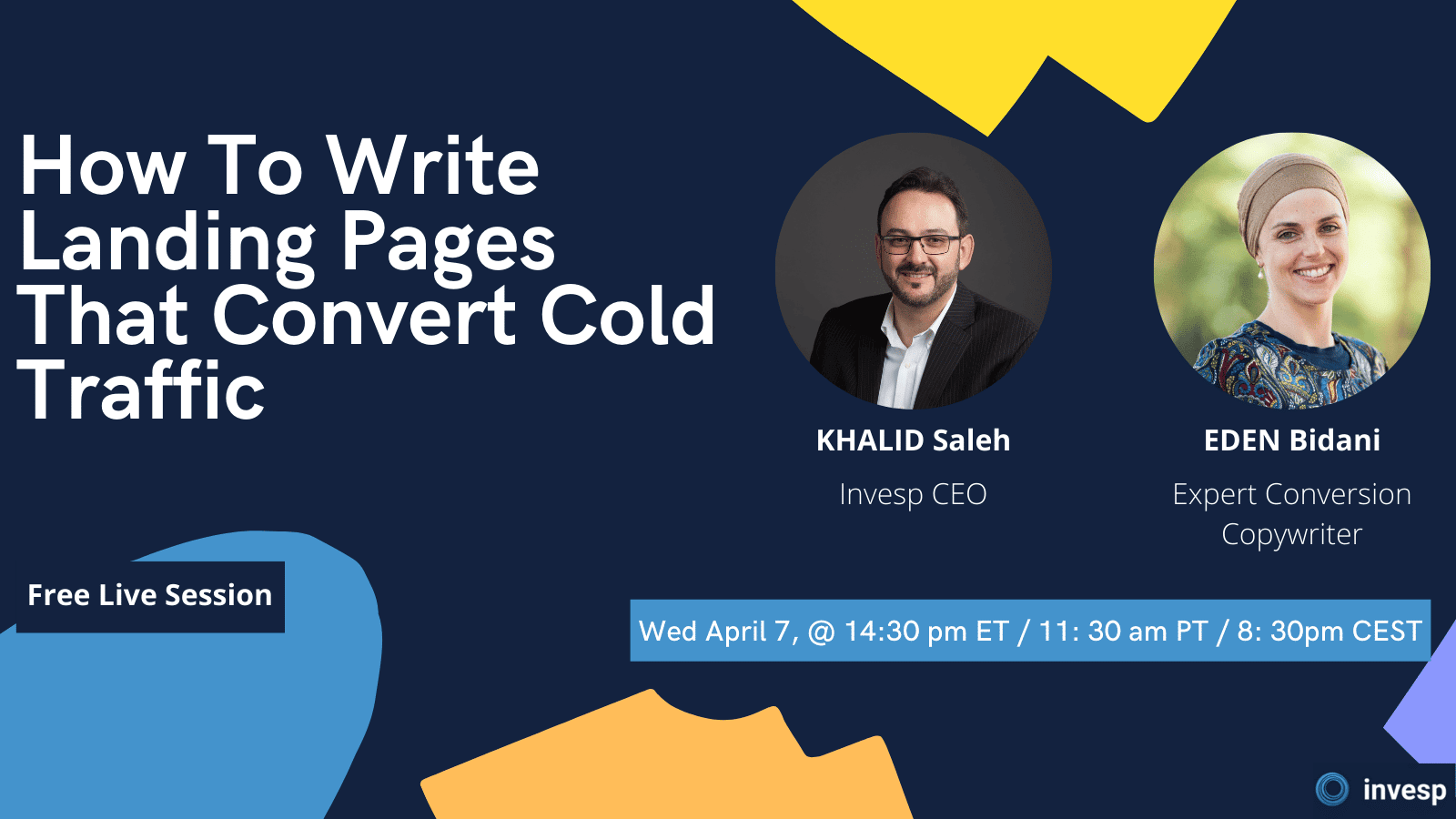 How To Write Landing Pages That Convert Cold Traffic

KHALID Saleh
Invesp CEO

EDEN Bidani
Expert Conversion Copywriter

Free Live Session

Wed April 7, @ 14:30 pm ET / 11: 30 am PT / 8: 30pm CEST

invesp